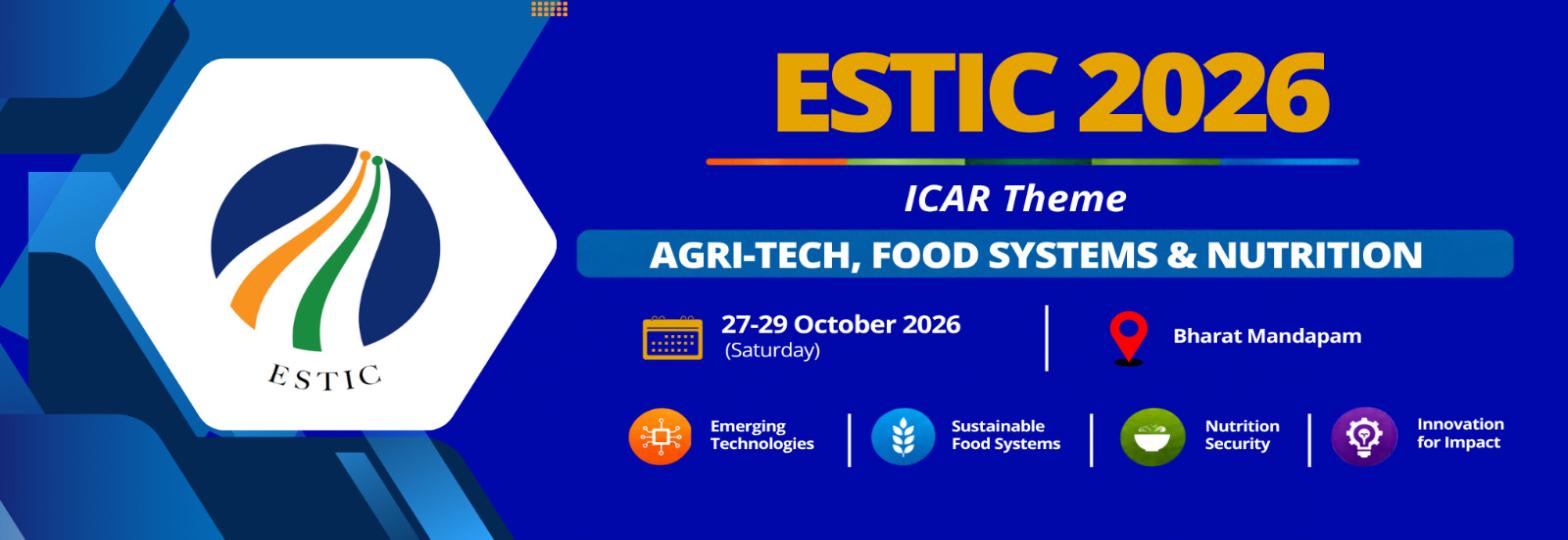 ESTIC

ESTIC 2026

ICAR Theme

AGRI-TECH, FOOD SYSTEMS & NUTRITION

27-29 October 2026
(Saturday)

Bharat Mandapam

Emerging Technologies

Sustainable Food Systems

Nutrition Security

Innovation for Impact